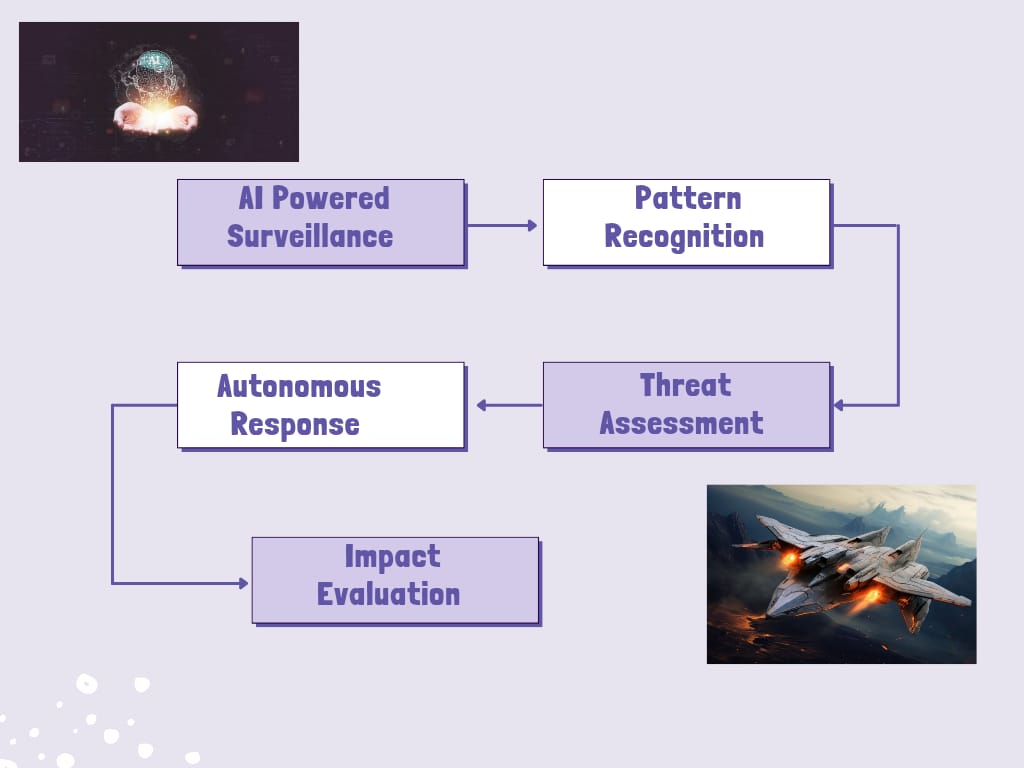 AI

AI Powered Surveillance

Pattern Recognition

Threat Assessment

Autonomous Response

Impact Evaluation